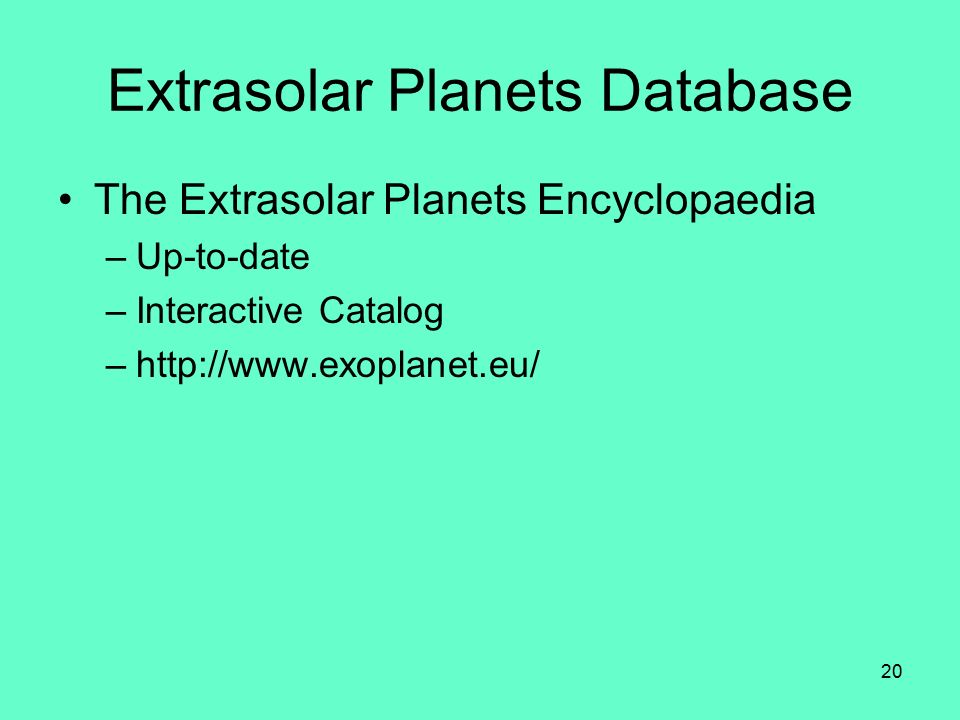 Extrasolar Planets Database

• The Extrasolar Planets Encyclopaedia
– Up-to-date
– Interactive Catalog
– http://www.exoplanet.eu/

20